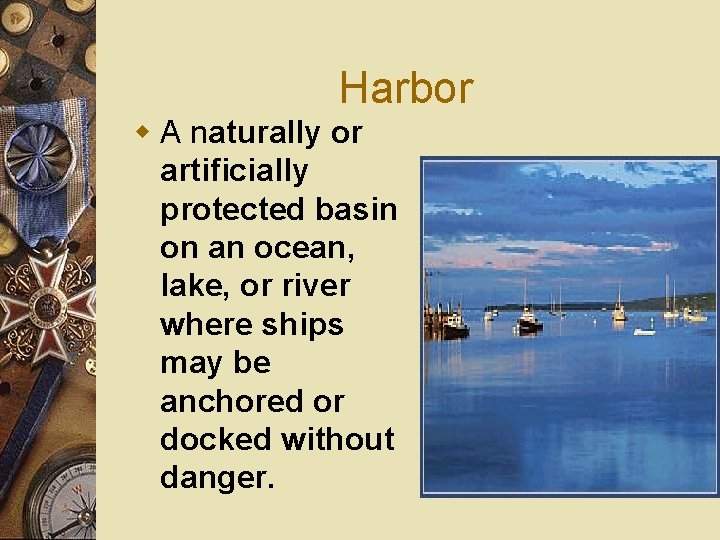 Harbor

A naturally or artificially protected basin on an ocean, lake, or river where ships may be anchored or docked without danger.